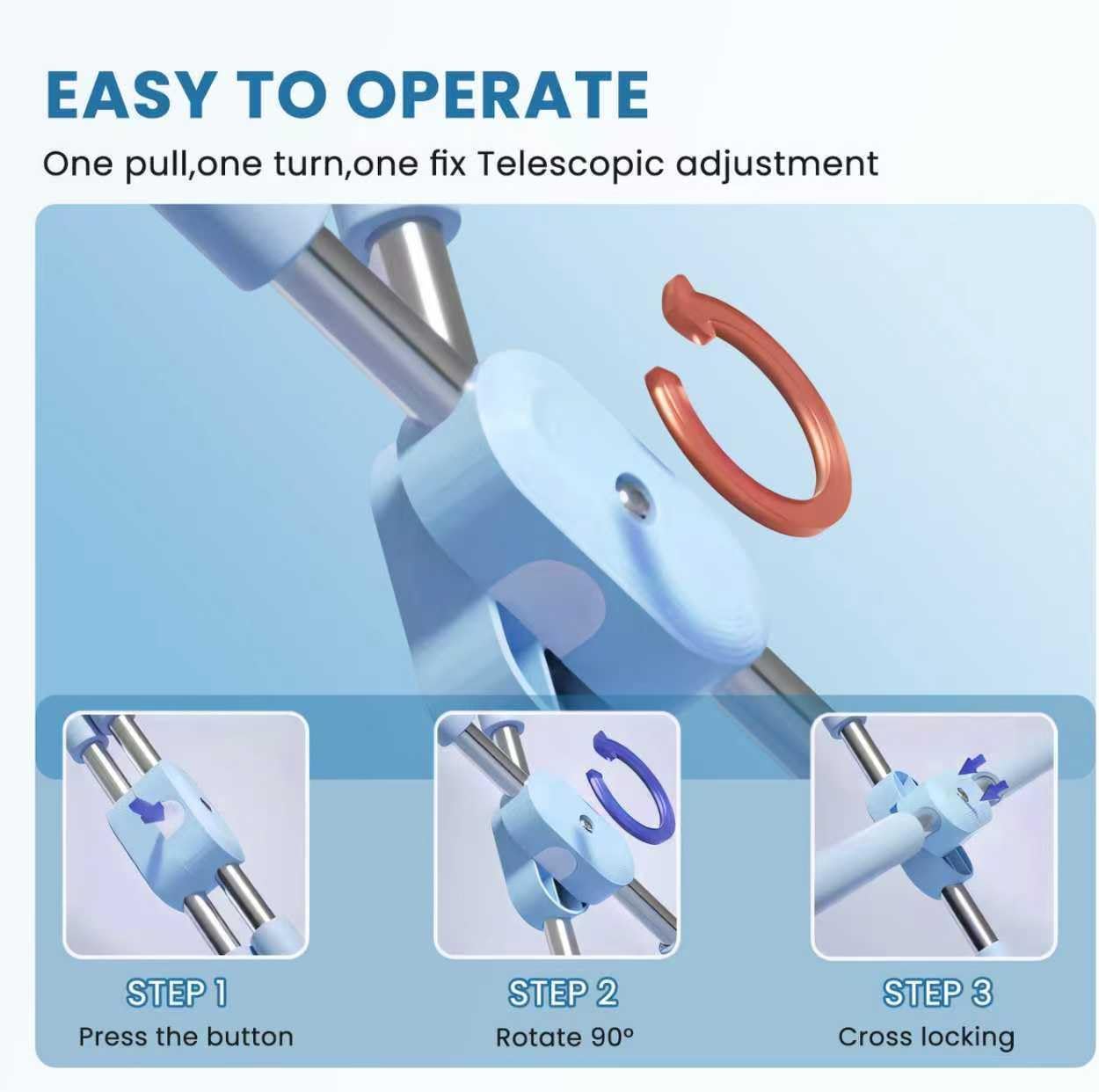 EASY TO OPERATE

One pull,one turn,one fix Telescopic adjustment

STEP 1
Press the button

STEP 2
Rotate 90°

STEP 3
Cross locking